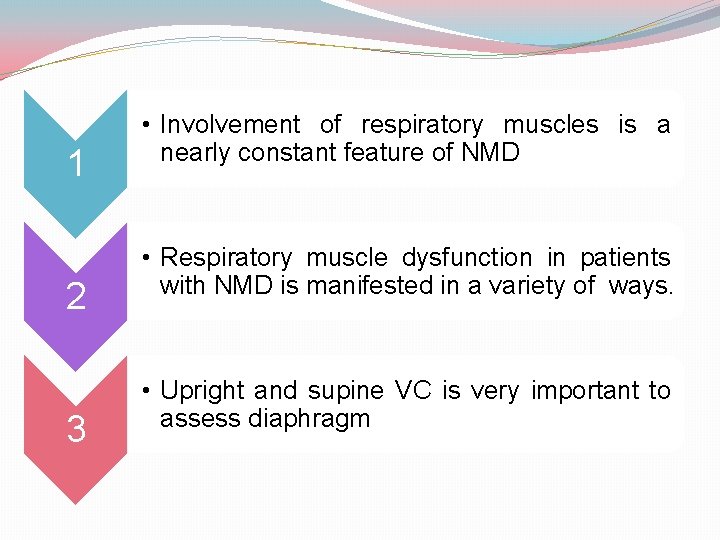 1

• Involvement of respiratory muscles is a nearly constant feature of NMD

2

• Respiratory muscle dysfunction in patients with NMD is manifested in a variety of ways.

3

• Upright and supine VC is very important to assess diaphragm